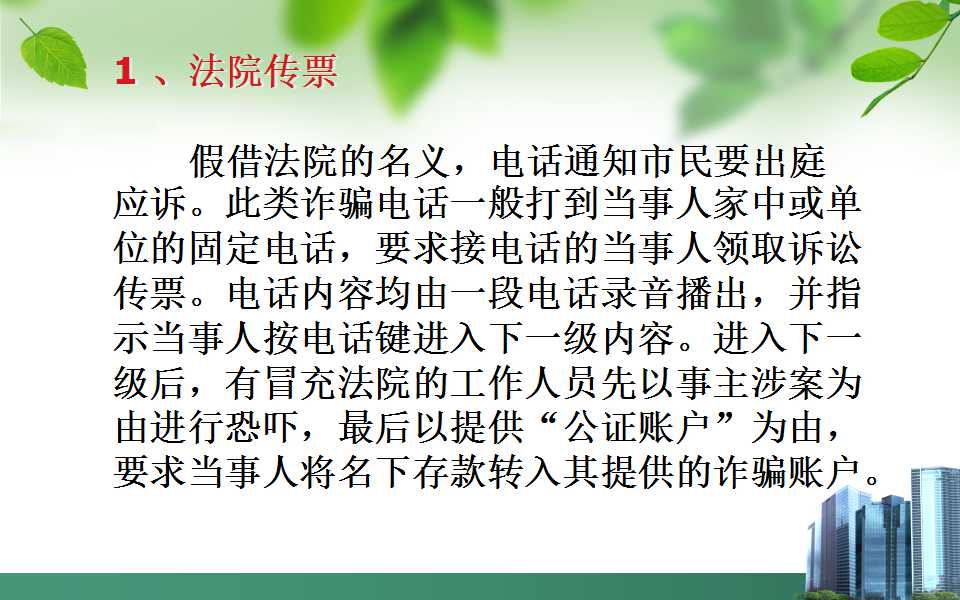 1 、法院传票

假借法院的名义，电话通知市民要出庭应诉。此类诈骗电话一般打到当事人家中或单位的固定电话，要求接电话的当事人领取诉讼传票。电话内容均由一段电话录音播出，并指示当事人按电话键进入下一级内容。进入下一级后，有冒充法院的工作人员先以事主涉案为由进行恐吓，最后以提供“公证账户”为由，要求当事人将名下存款转入其提供的诈骗账户。